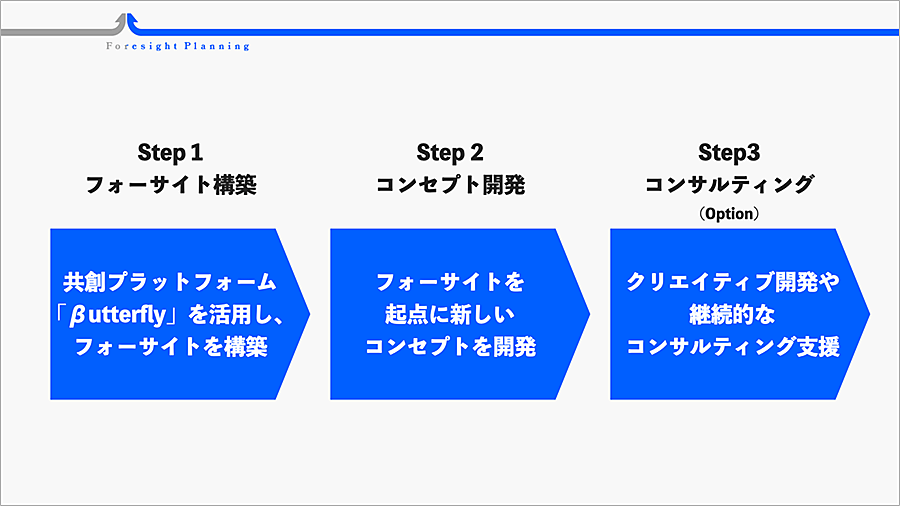 Foresight Planning

Step 1
フォーサイト構築

共創プラットフォーム「βutterfly」を活用し、フォーサイトを構築

Step 2
コンセプト開発

フォーサイトを起点に新しいコンセプトを開発

Step3
コンサルティング
（Option）

クリエイティブ開発や継続的なコンサルティング支援